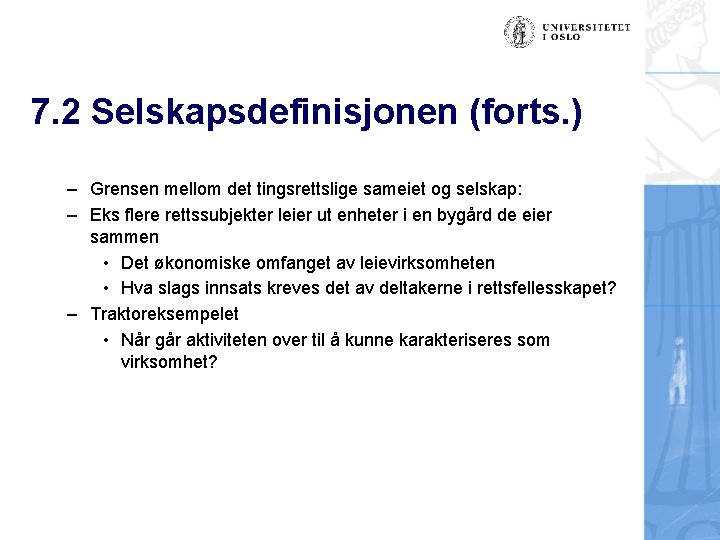 UNIVERSITETET
I OSLO

7.2 Selskapsdefinisjonen (forts.)

– Grensen mellom det tingsrettslige sameiet og selskap:

– Eks flere rettssubjekter leier ut enheter i en bygård de eier sammen

• Det økonomiske omfanget av leievirksomheten

• Hva slags innsats kreves det av deltakerne i rettsfellesskapet?

– Traktoreksempelet

• Når går aktiviteten over til å kunne karakteriseres som virksomhet?